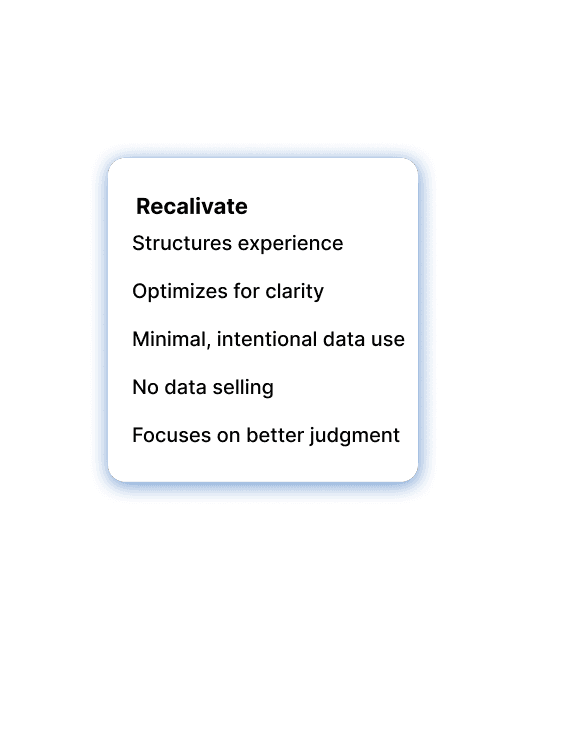 Recalivate

Structures experience

Optimizes for clarity

Minimal, intentional data use

No data selling

Focuses on better judgment